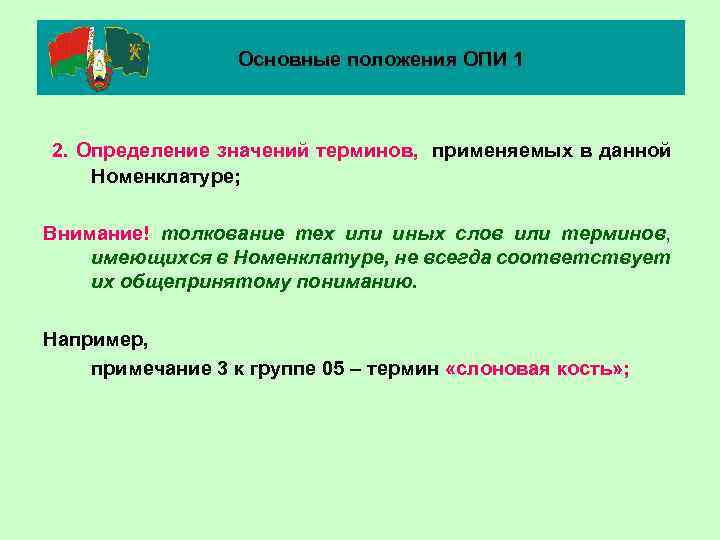 Основные положения ОПИ 1

2. Определение значений терминов, применяемых в данной Номенклатуре;

Внимание! толкование тех или иных слов или терминов, имеющихся в Номенклатуре, не всегда соответствует их общепринятому пониманию.

Например,

примечание 3 к группе 05 – термин «слоновая кость»;